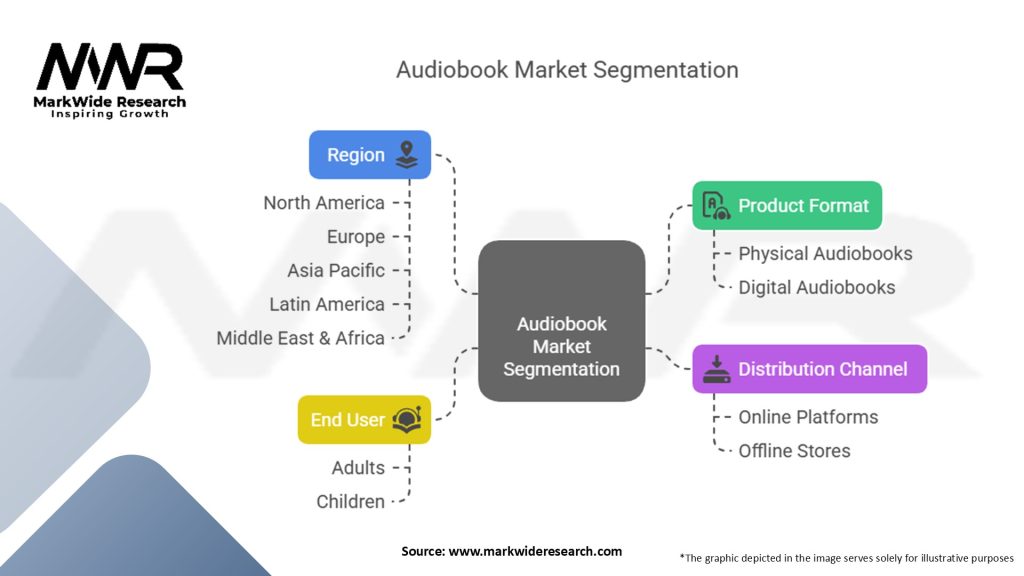 MWR
MarkWide Research
Inspiring Growth

Audiobook Market Segmentation

Region
North America
Europe
Asia Pacific
Latin America
Middle East & Africa

End User
Adults
Children

Audiobook Market Segmentation

Product Format
Physical Audiobooks
Digital Audiobooks

Distribution Channel
Online Platforms
Offline Stores

Source: www.markwideresearch.com

*The graphic depicted in the image serves solely for illustrative purposes